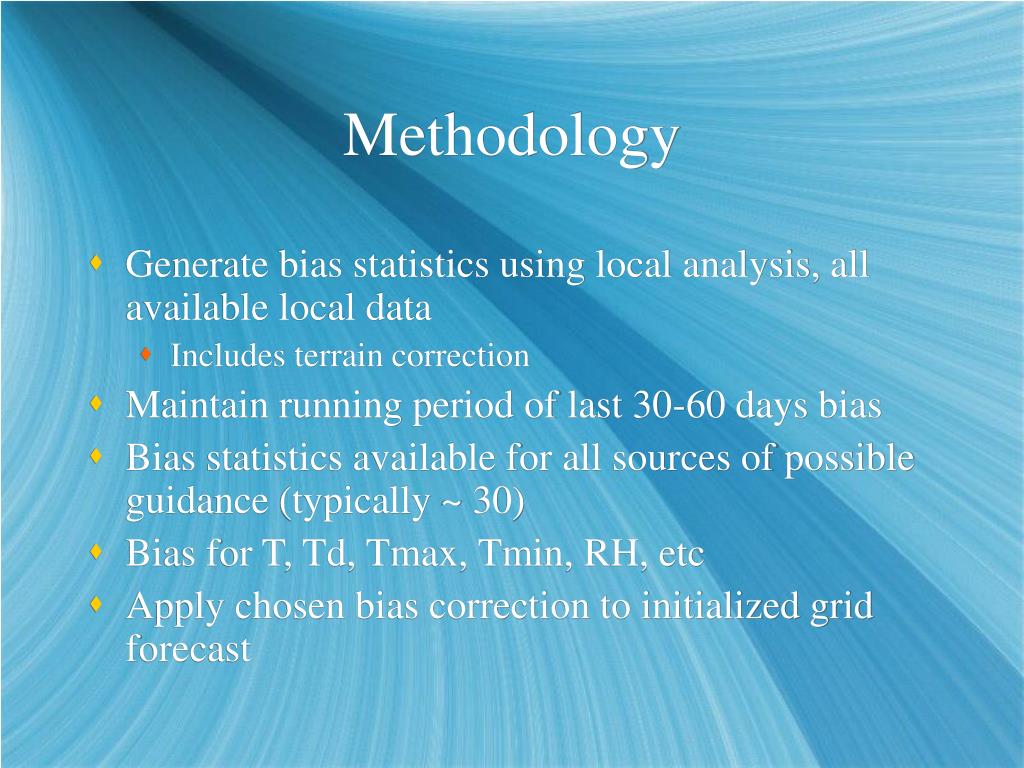 Methodology

Generate bias statistics using local analysis, all available local data

Includes terrain correction

Maintain running period of last 30-60 days bias

Bias statistics available for all sources of possible guidance (typically ~ 30)

Bias for T, Td, Tmax, Tmin, RH, etc

Apply chosen bias correction to initialized grid forecast